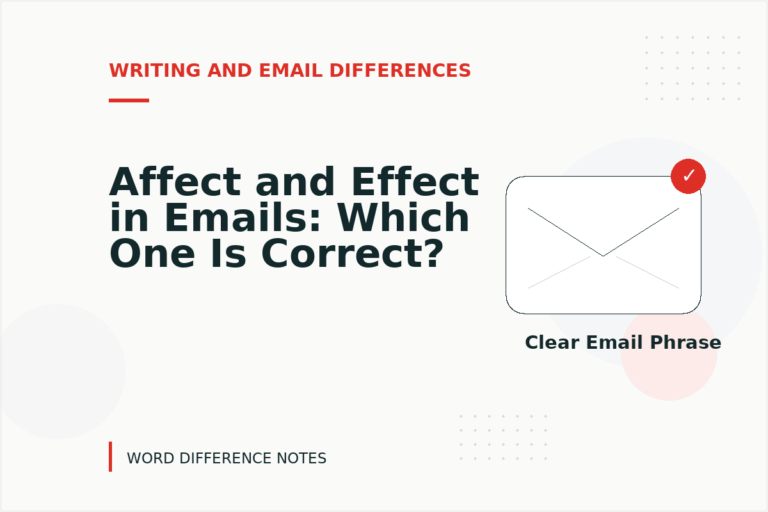 WRITING AND EMAIL DIFFERENCES

Affect and Effect in Emails: Which One Is Correct?

✓

Clear Email Phrase

WORD DIFFERENCE NOTES